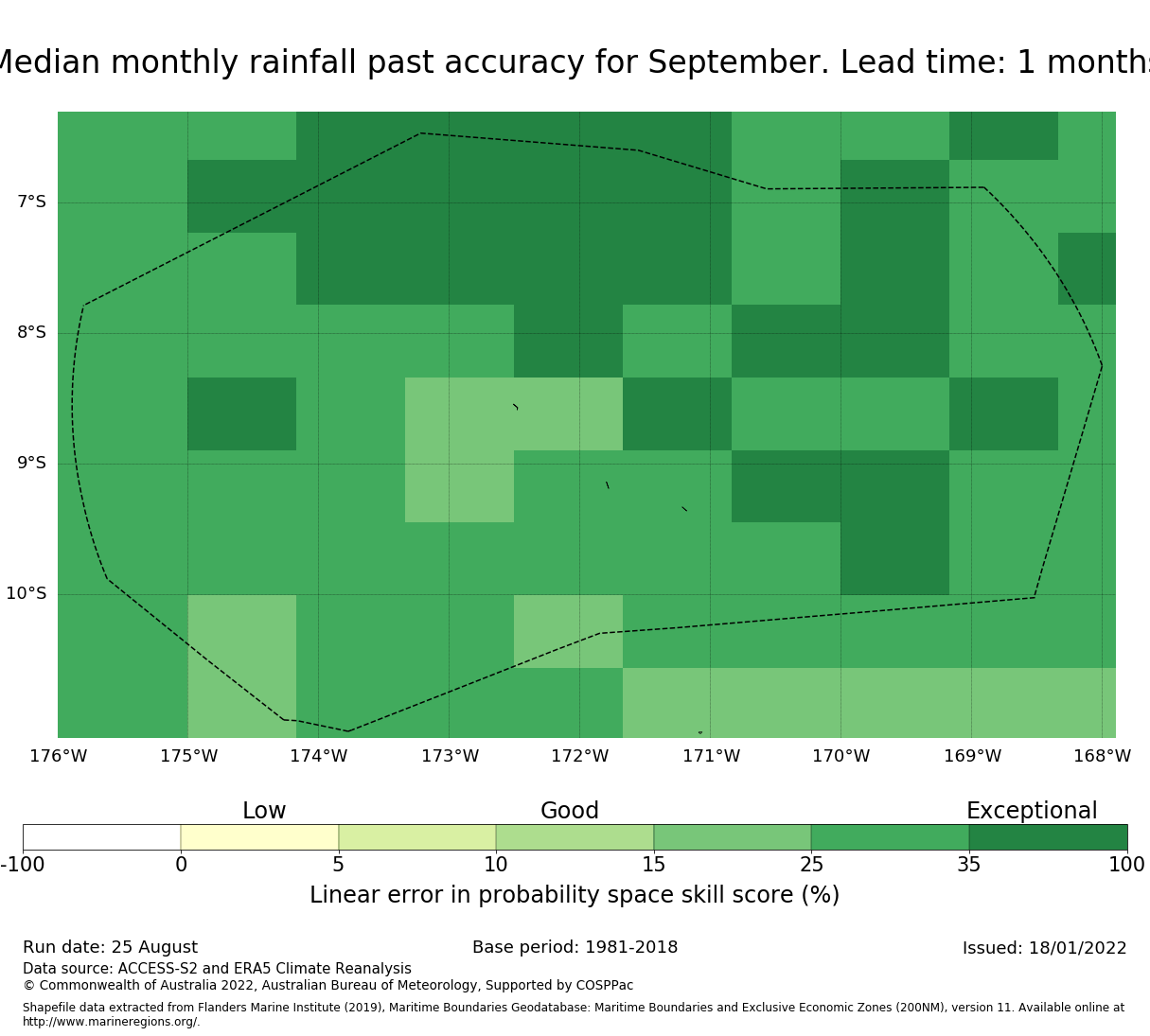 Median monthly rainfall past accuracy for September. Lead time: 1 months

7°S
8°S
9°S
10°S

176°W 175°W 174°W 173°W 172°W 171°W 170°W 169°W 168°W

Low
Good
Exceptional

-100 0 5 10 15 25 35 100

Linear error in probability space skill score (%)

Run date: 25 August
Base period: 1981-2018
Issued: 18/01/2022

Data source: ACCESS-S2 and ERA5 Climate Reanalysis
© Commonwealth of Australia 2022, Australian Bureau of Meteorology, Supported by COSPPac

Shapefile data extracted from Flanders Marine Institute (2019), Maritime Boundaries Geodatabase: Maritime Boundaries and Exclusive Economic Zones (200NM), version 11. Available online at http://www.marineregions.org/.